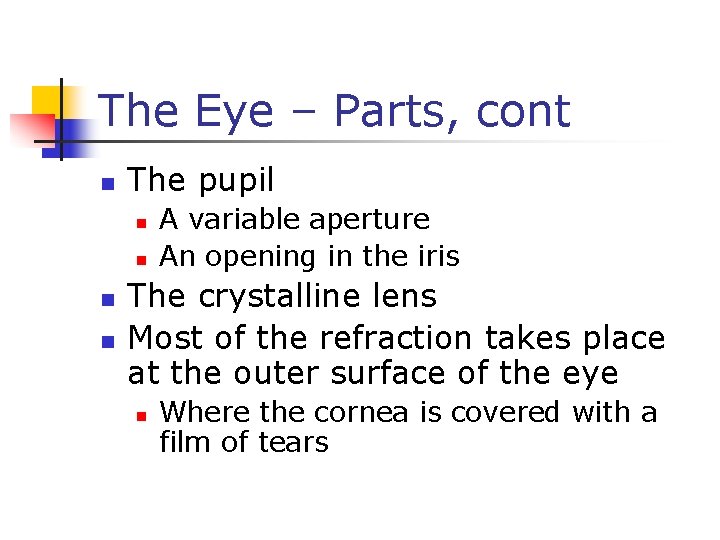 The Eye – Parts, cont

- The pupil
  - A variable aperture
  - An opening in the iris
- The crystalline lens
- Most of the refraction takes place at the outer surface of the eye
  - Where the cornea is covered with a film of tears